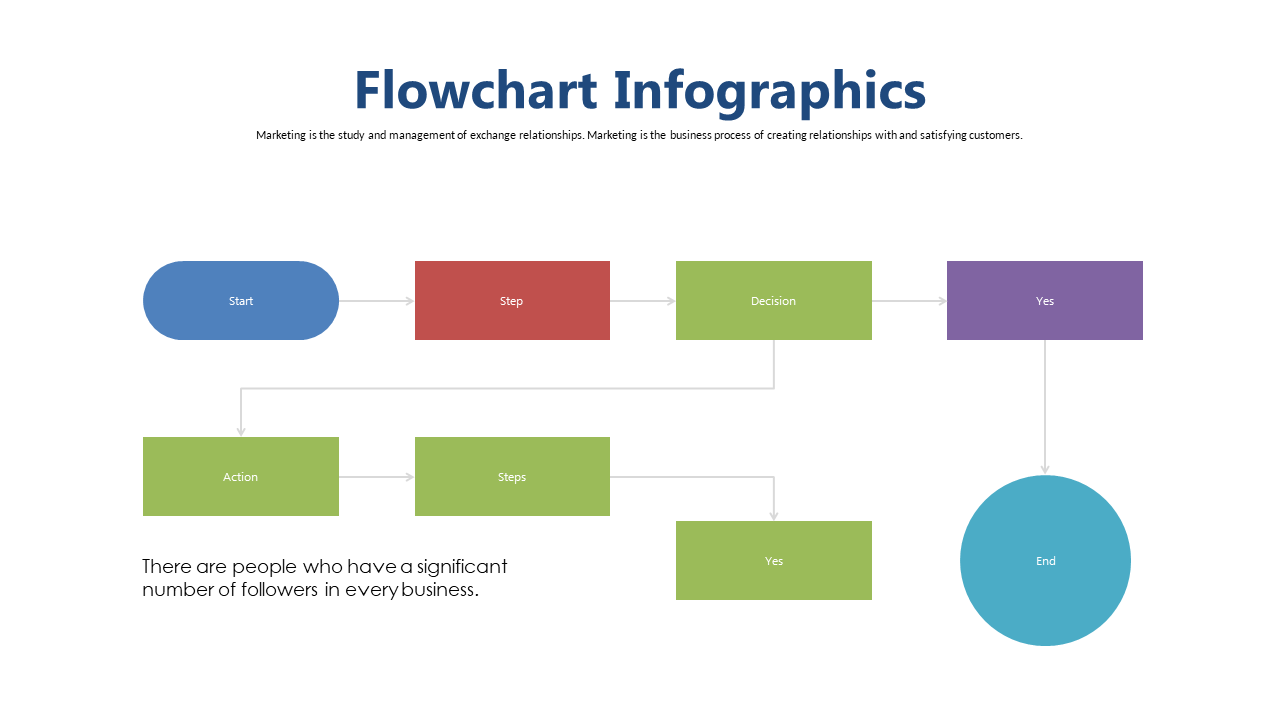 Flowchart Infographics

Marketing is the study and management of exchange relationships. Marketing is the business process of creating relationships with and satisfying customers.

Start

Step

Decision

Yes

Action

Steps

Yes

End

There are people who have a significant number of followers in every business.